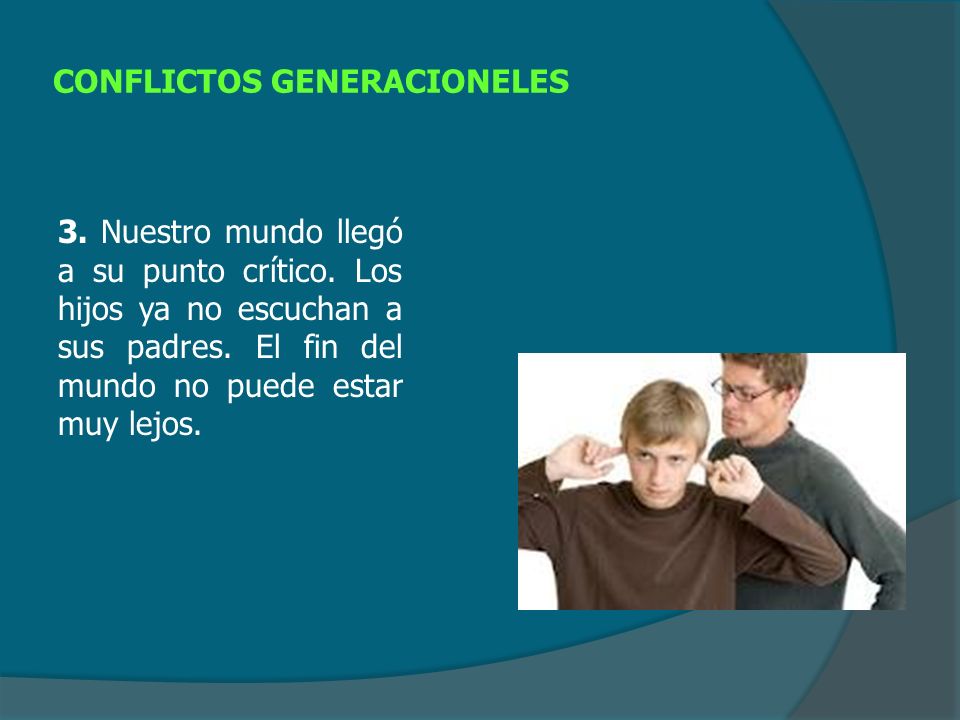 CONFLICTOS GENERACIONELES

3. Nuestro mundo llegó a su punto crítico. Los hijos ya no escuchan a sus padres. El fin del mundo no puede estar muy lejos.